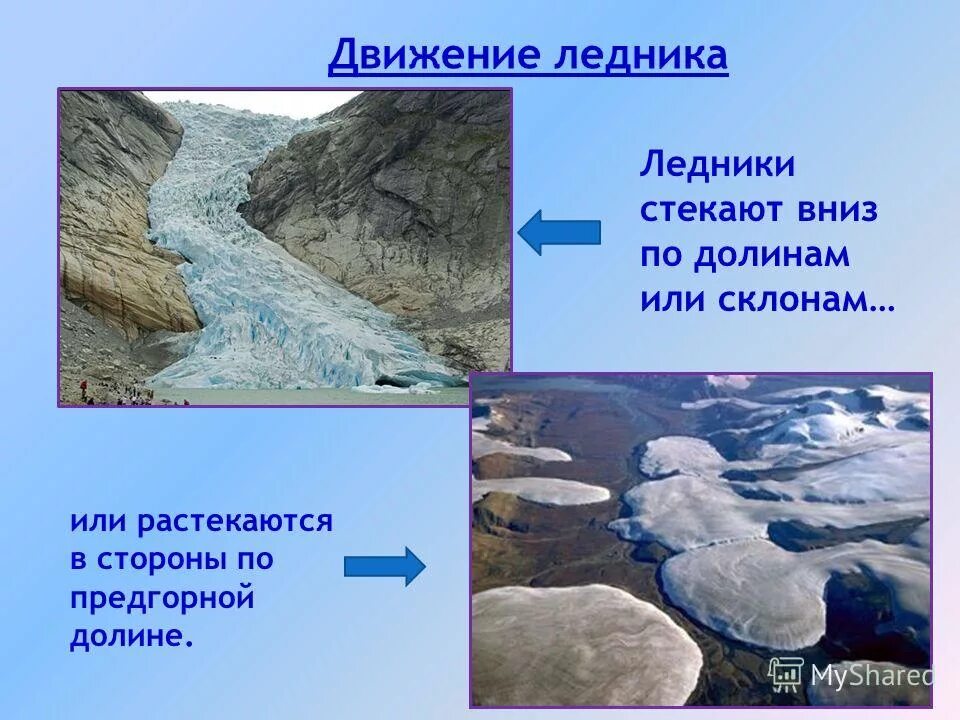 Движение ледника

Ледники стекают вниз по долинам или склонам…

или растекаются в стороны по предгорной долине.

MyShared